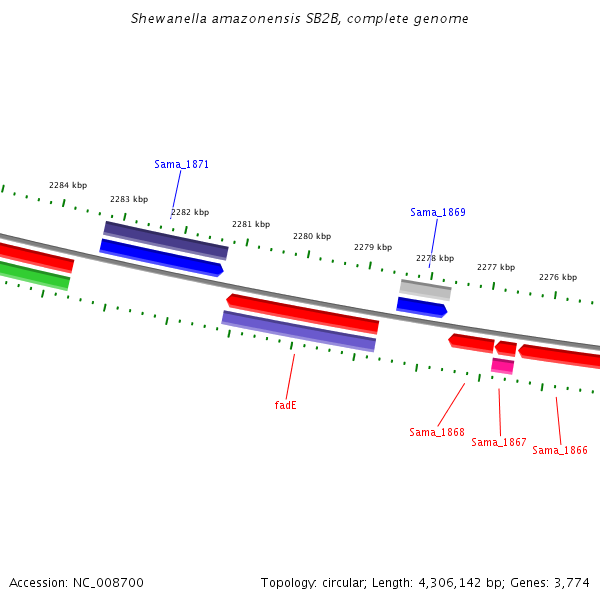 Shewanella amazonensis SB2B, complete genome

Sama_1871

2284 kbp

2283 kbp

2282 kbp

2281 kbp

2280 kbp

2279 kbp

Sama_1869

2278 kbp

2277 kbp

2276 kbp

fadE

Sama_1868

Sama_1867

Sama_1866

Accession: NC_008700

Topology: circular; Length: 4,306,142 bp; Genes: 3,774